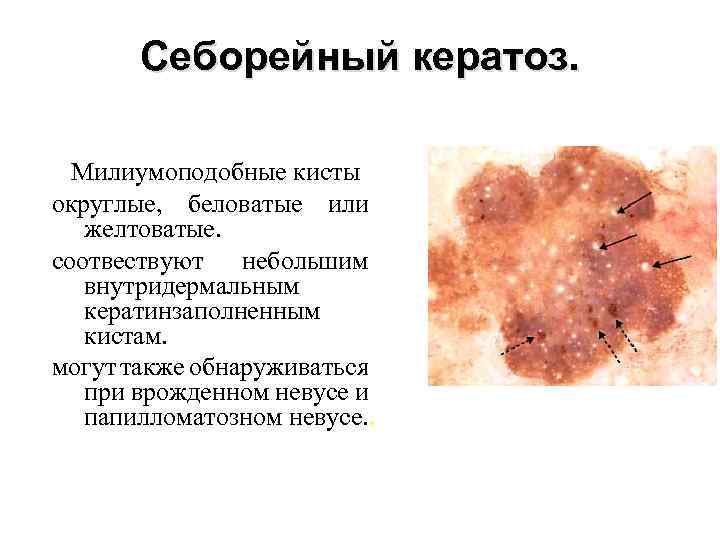 Себорейный кератоз.

Милиумоподобные кисты

округлые, беловатые или желтоватые.

соотвествуют небольшим внутридермальным кератинзаполненным кистам.

могут также обнаруживаться при врожденном невусе и папилломатозном невусе.